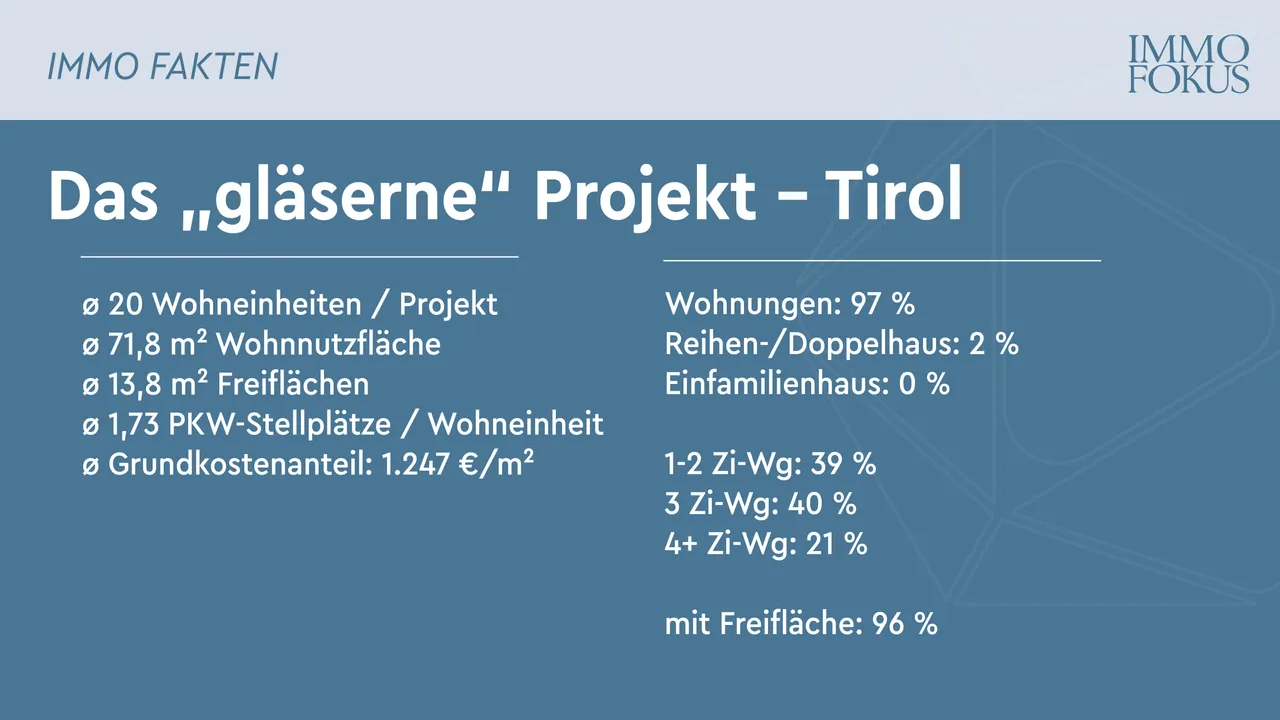 IMMO FAKTEN

IMMO FOKUS

Das „gläserne“ Projekt – Tirol

ø 20 Wohneinheiten / Projekt
ø 71,8 m² Wohnnutzfläche
ø 13,8 m² Freiflächen
ø 1,73 PKW-Stellplätze / Wohneinheit
ø Grundkostenanteil: 1.247 €/m²

Wohnungen: 97 %
Reihen-/Doppelhaus: 2 %
Einfamilienhaus: 0 %

1-2 Zi-Wg: 39 %
3 Zi-Wg: 40 %
4+ Zi-Wg: 21 %

mit Freifläche: 96 %